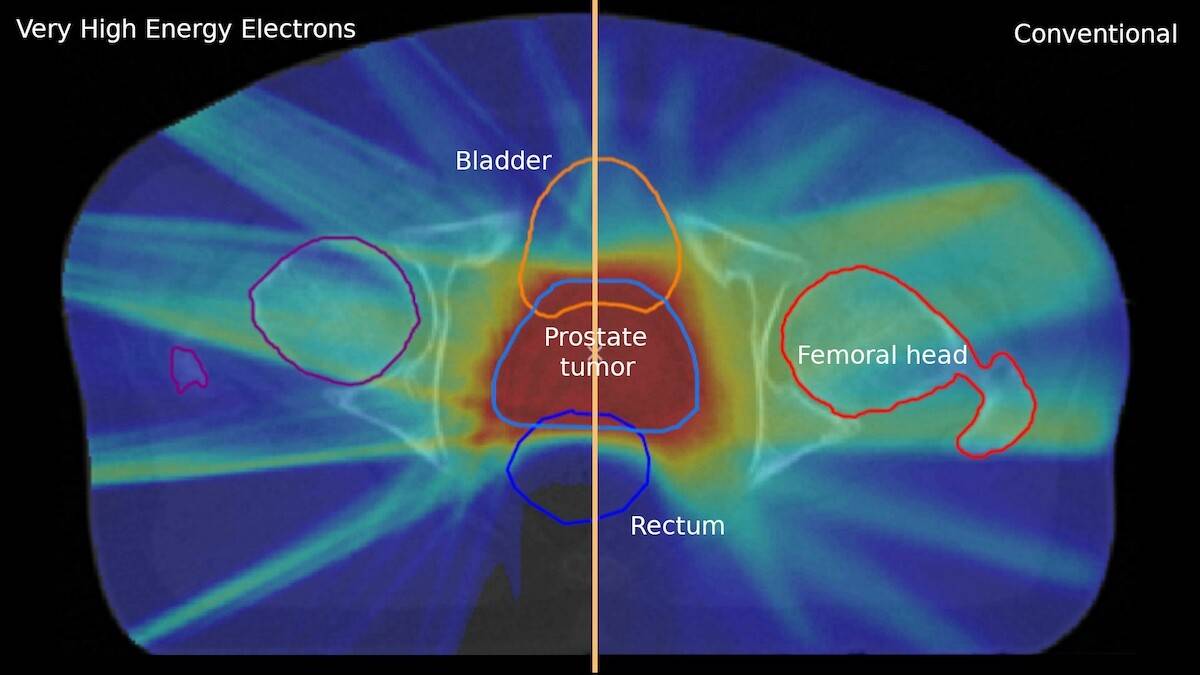 Very High Energy Electrons

Conventional

Bladder

Prostate tumor

Femoral head

Rectum